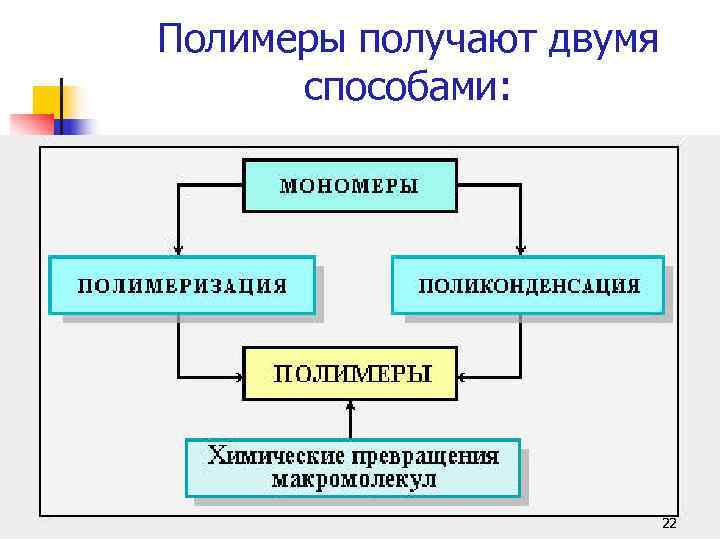 Полимеры получают двумя способами:

МОНОМЕРЫ

ПОЛИМЕРИЗАЦИЯ

ПОЛИКОНДЕНСАЦИЯ

ПОЛИМЕРЫ

Химические превращения макромолекул

22